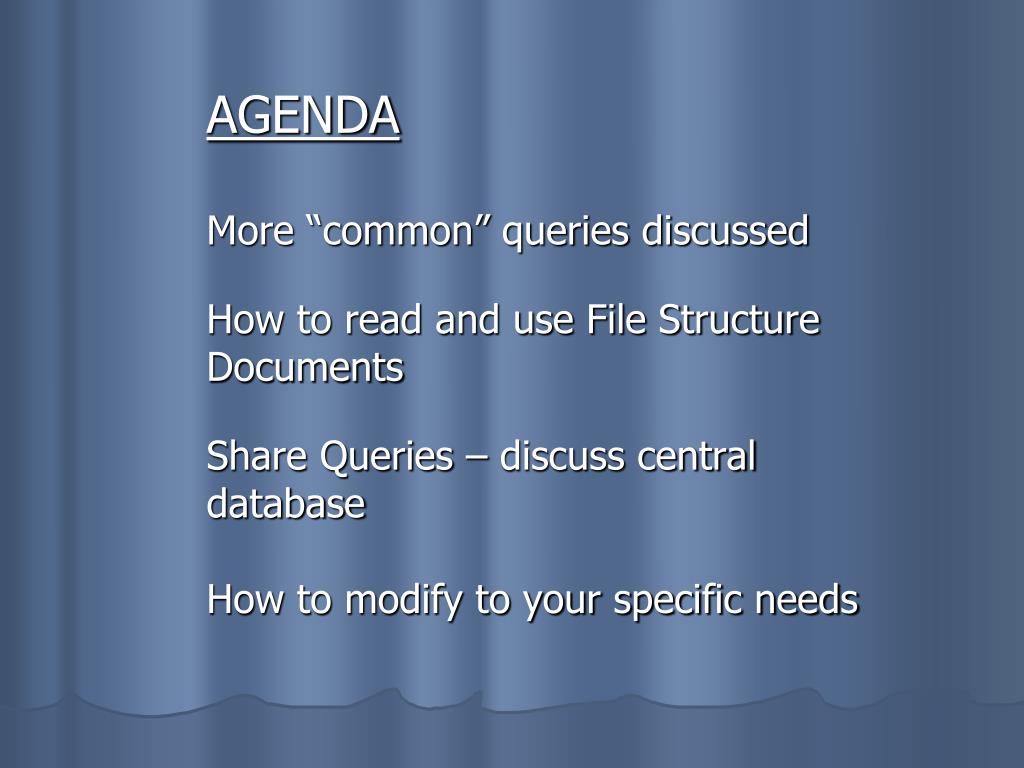 AGENDA

More “common” queries discussed

How to read and use File Structure Documents

Share Queries – discuss central database

How to modify to your specific needs